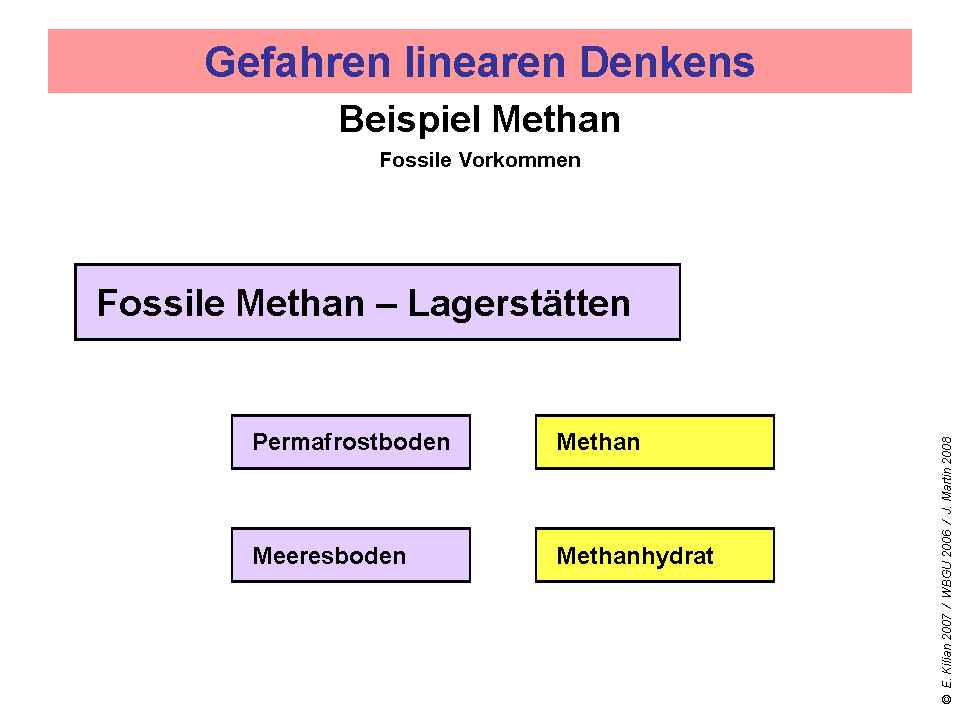 Gefahren linearen Denkens

Beispiel Methan

Fossile Vorkommen

Fossile Methan – Lagerstätten

Permafrostboden

Methan

Meeresboden

Methanhydrat

© E. Kilian 2007 / WBGU 2006 / J. Martin 2008